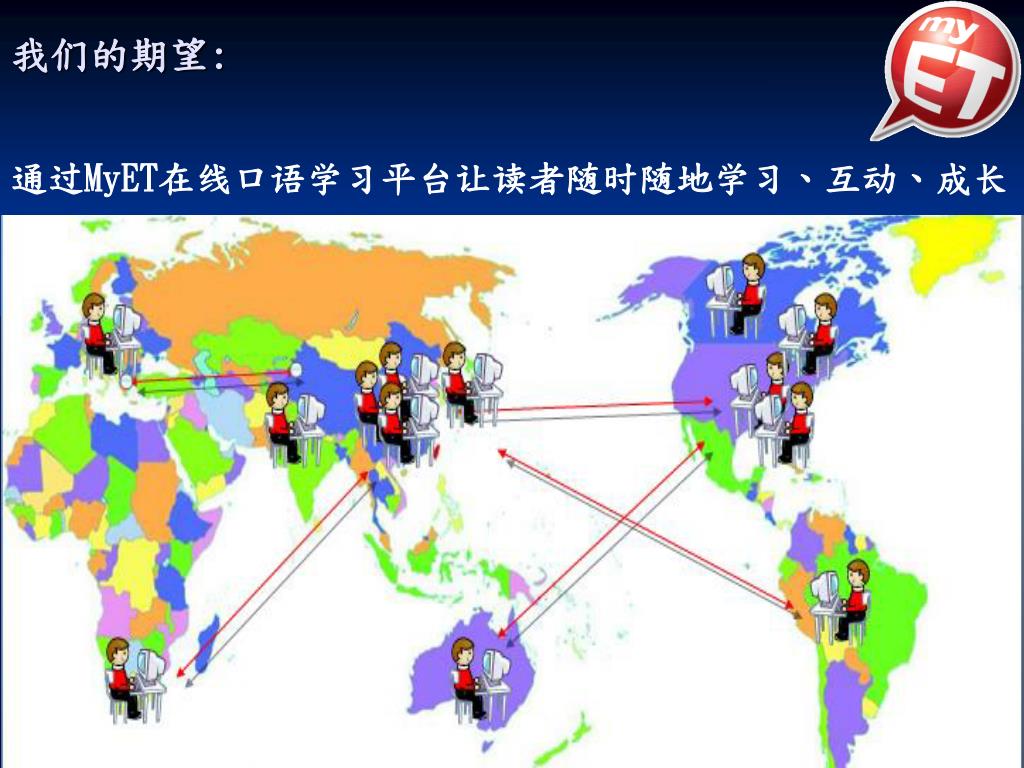 我们的期望：

my ET

通过MyET在线口语学习平台让读者随时随地学习、互动、成长